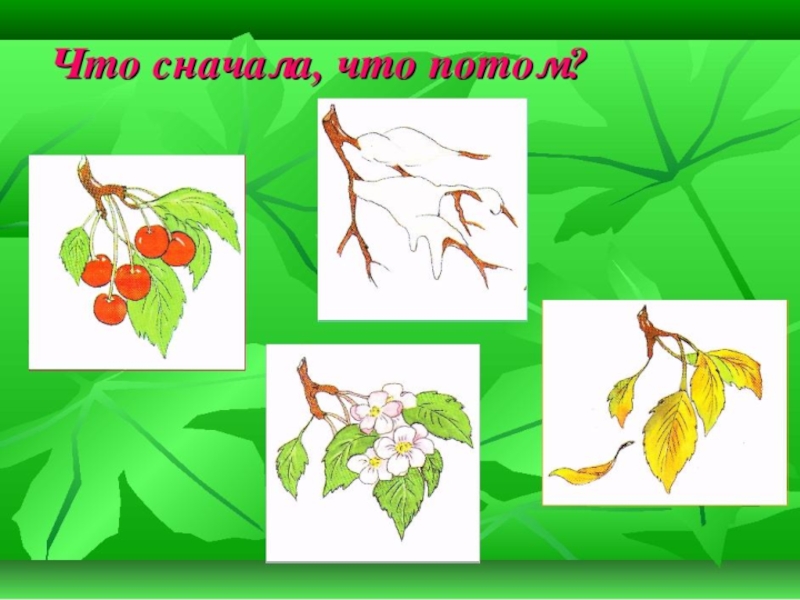 Что сначала, что потом?